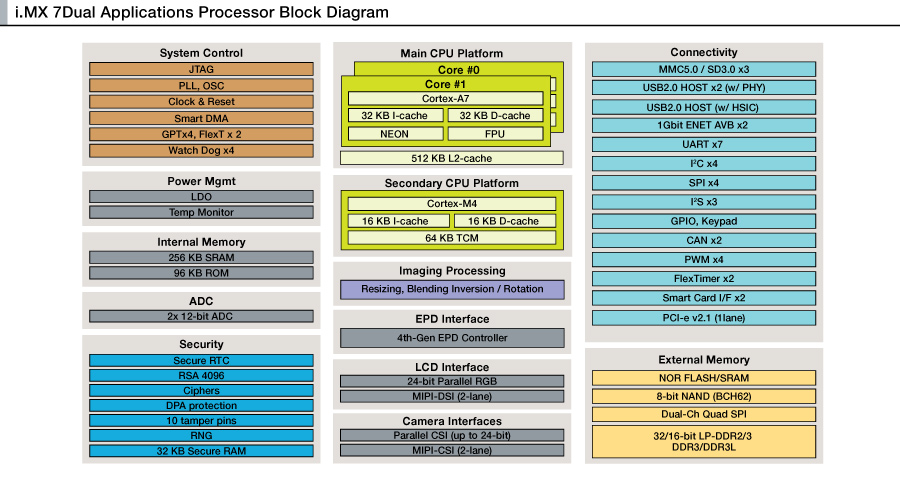 i.MX 7Dual Applications Processor Block Diagram

System Control
JTAG
PLL, OSC
Clock & Reset
Smart DMA
GPTx4, FlexT x 2
Watch Dog x4

Power Mgmt
LDO
Temp Monitor

Internal Memory
256 KB SRAM
96 KB ROM

ADC
2x 12-bit ADC

Security
Secure RTC
RSA 4096
Ciphers
DPA protection
10 tamper pins
RNG
32 KB Secure RAM

Main CPU Platform
Core #0
Core #1
Cortex-A7
32 KB I-cache
32 KB D-cache
NEON
FPU
512 KB L2-cache

Secondary CPU Platform
Cortex-M4
16 KB I-cache
16 KB D-cache
64 KB TCM

Imaging Processing
Resizing, Blending Inversion / Rotation

EPD Interface
4th-Gen EPD Controller

LCD Interface
24-bit Parallel RGB
MIPI-DSI (2-lane)

Camera Interfaces
Parallel CSI (up to 24-bit)
MIPI-CSI (2-lane)

Connectivity
MMC5.0 / SD3.0 x3
USB2.0 HOST x2 (w/ PHY)
USB2.0 HOST (w/ HSIC)
1Gbit ENET AVB x2
UART x7
I²C x4
SPI x4
I²S x3
GPIO, Keypad
CAN x2
PWM x4
FlexTimer x2
Smart Card I/F x2
PCI-e v2.1 (1lane)

External Memory
NOR FLASH/SRAM
8-bit NAND (BCH62)
Dual-Ch Quad SPI
32/16-bit LP-DDR2/3 DDR3/DDR3L